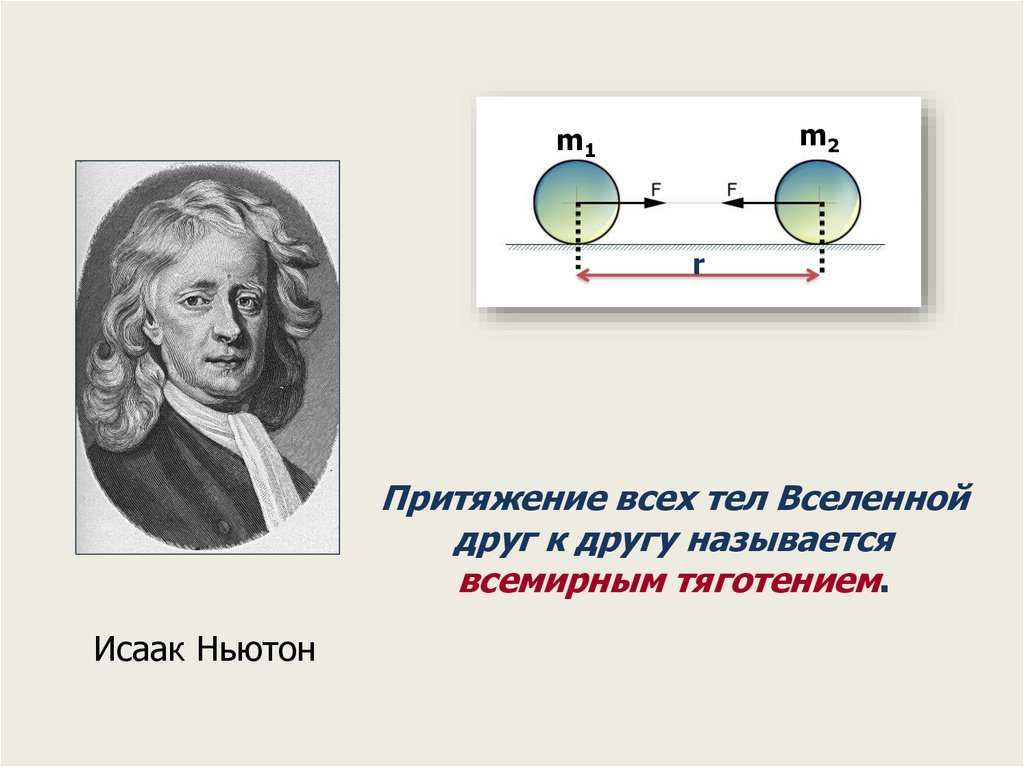 $m_1$ $m_2$

F F

r

Притяжение всех тел Вселенной друг к другу называется всемирным тяготением.

Исаак Ньютон